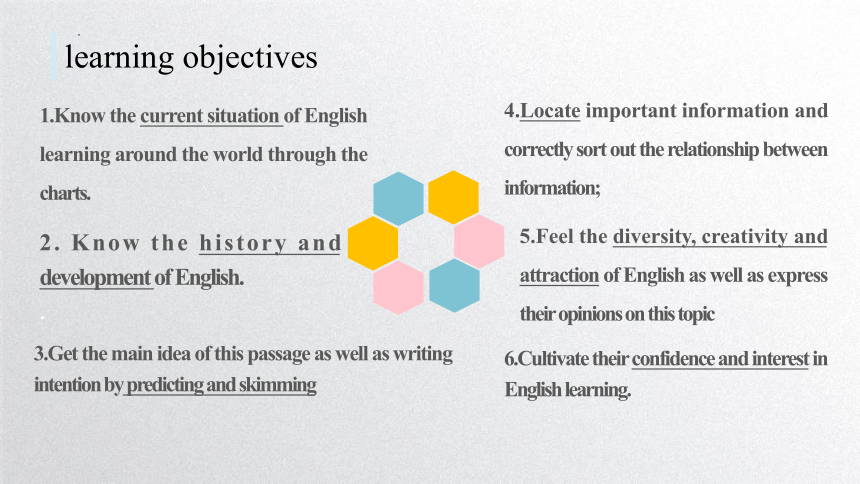 learning objectives

1.Know the current situation of English learning around the world through the charts.

2. Know the history and development of English.

3.Get the main idea of this passage as well as writing intention by predicting and skimming

4.Locate important information and correctly sort out the relationship between information;

5.Feel the diversity, creativity and attraction of English as well as express their opinions on this topic

6.Cultivate their confidence and interest in English learning.